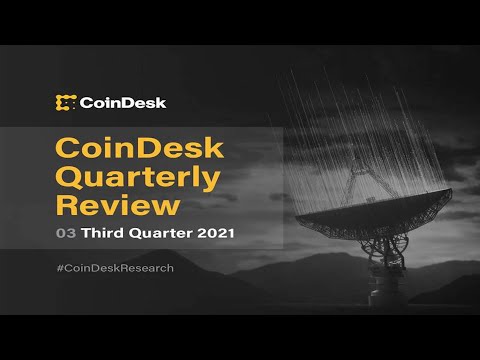 CoinDesk

CoinDesk Quarterly Review

03 Third Quarter 2021

#CoinDeskResearch